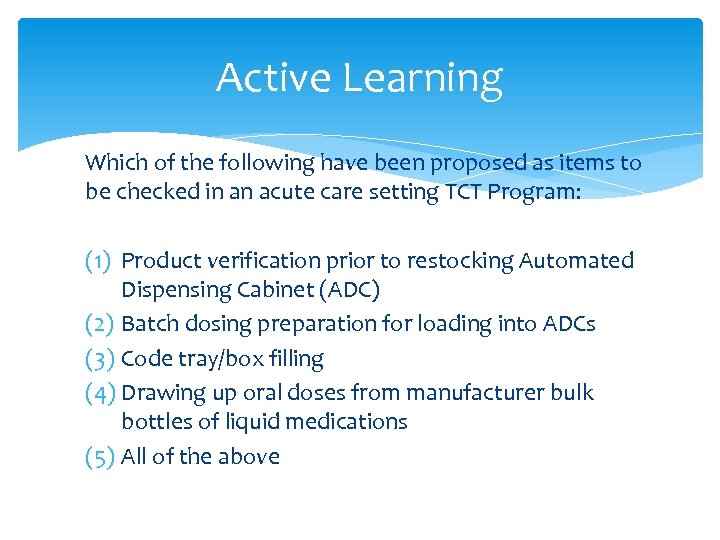 Active Learning

Which of the following have been proposed as items to be checked in an acute care setting TCT Program:

(1) Product verification prior to restocking Automated Dispensing Cabinet (ADC)
(2) Batch dosing preparation for loading into ADCs
(3) Code tray/box filling
(4) Drawing up oral doses from manufacturer bulk bottles of liquid medications
(5) All of the above